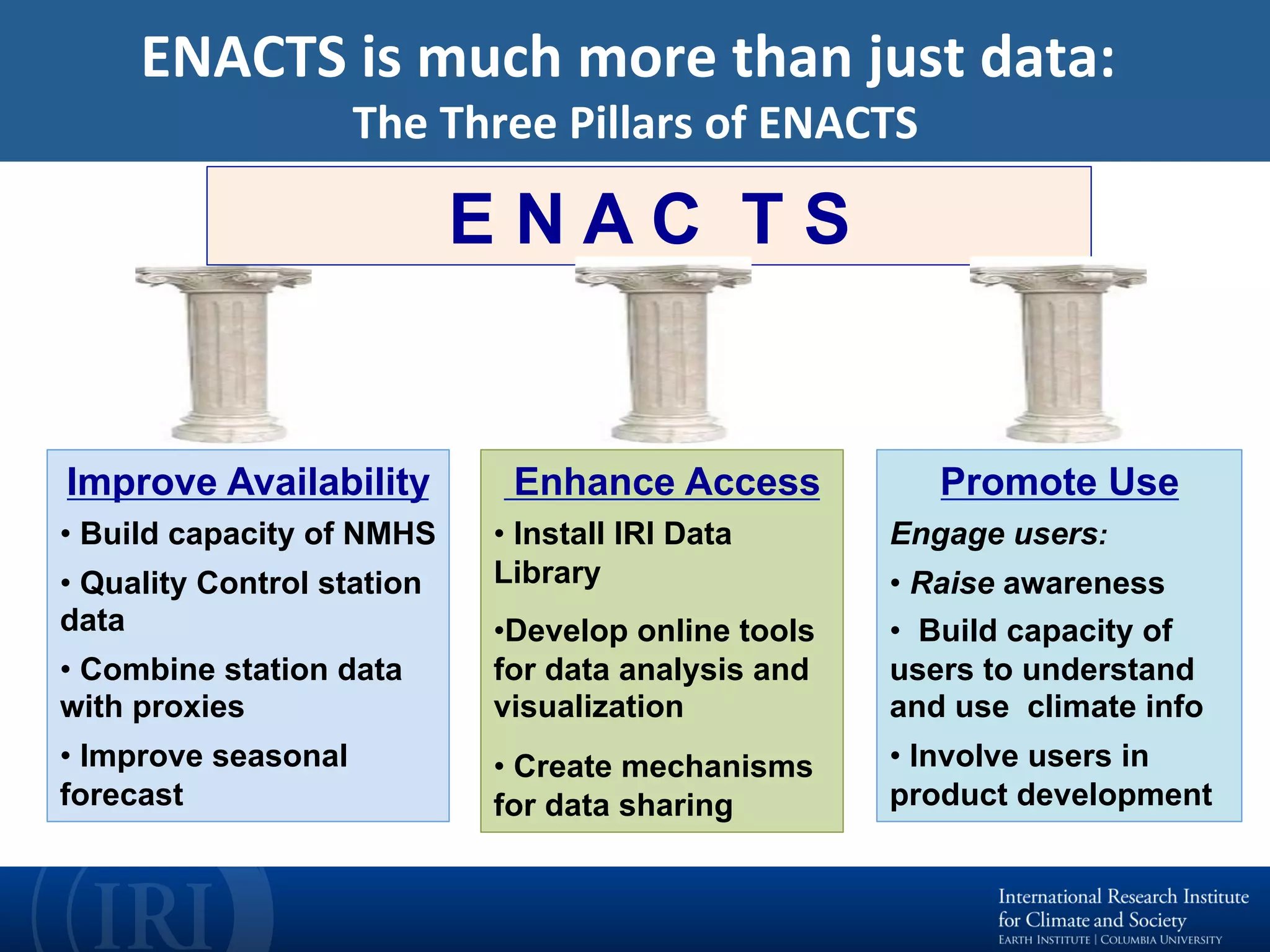 ENACTS is much more than just data:
The Three Pillars of ENACTS

E N A C T S

Improve Availability
• Build capacity of NMHS
• Quality Control station data
• Combine station data with proxies
• Improve seasonal forecast

Enhance Access
• Install IRI Data Library
•Develop online tools for data analysis and visualization
• Create mechanisms for data sharing

Promote Use
Engage users:
• Raise awareness
• Build capacity of users to understand and use climate info
• Involve users in product development

IRI

International Research Institute for Climate and Society
EARTH INSTITUTE | COLUMBIA UNIVERSITY